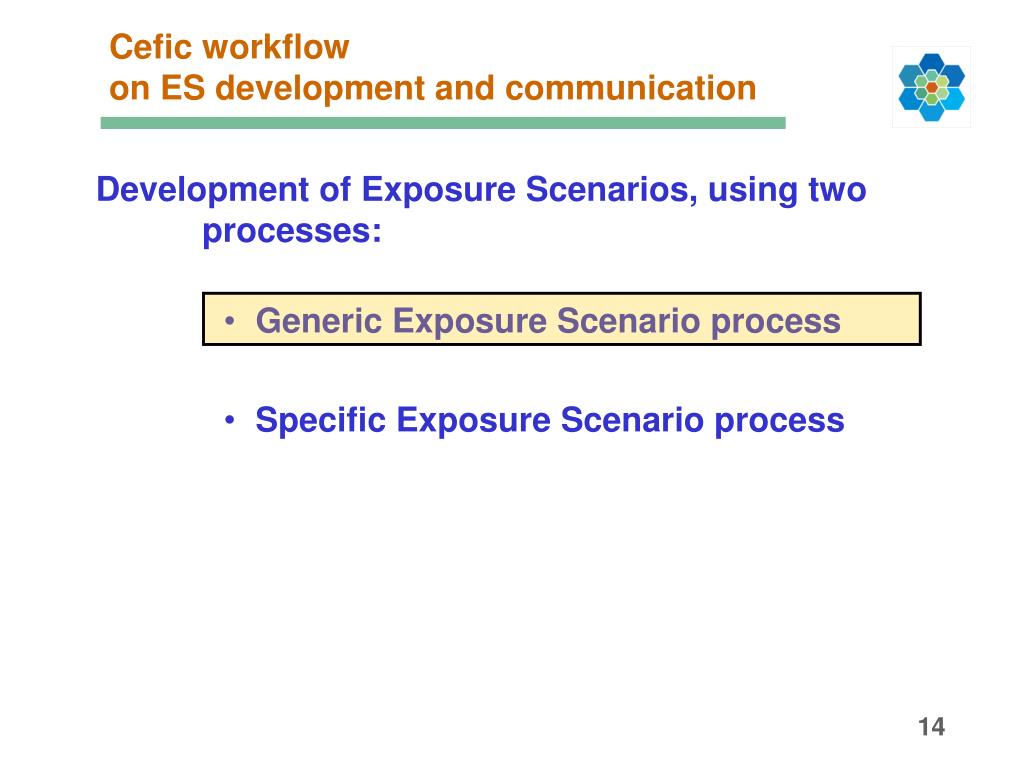 Cefic workflow
on ES development and communication

Development of Exposure Scenarios, using two processes:

• Generic Exposure Scenario process

• Specific Exposure Scenario process

14